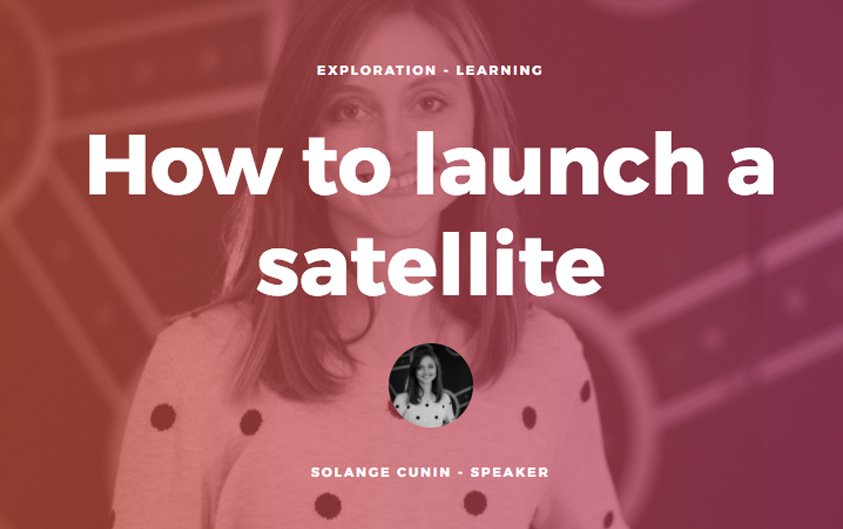 EXPLORATION - LEARNING

How to launch a satellite

SOLANGE CUNIN - SPEAKER